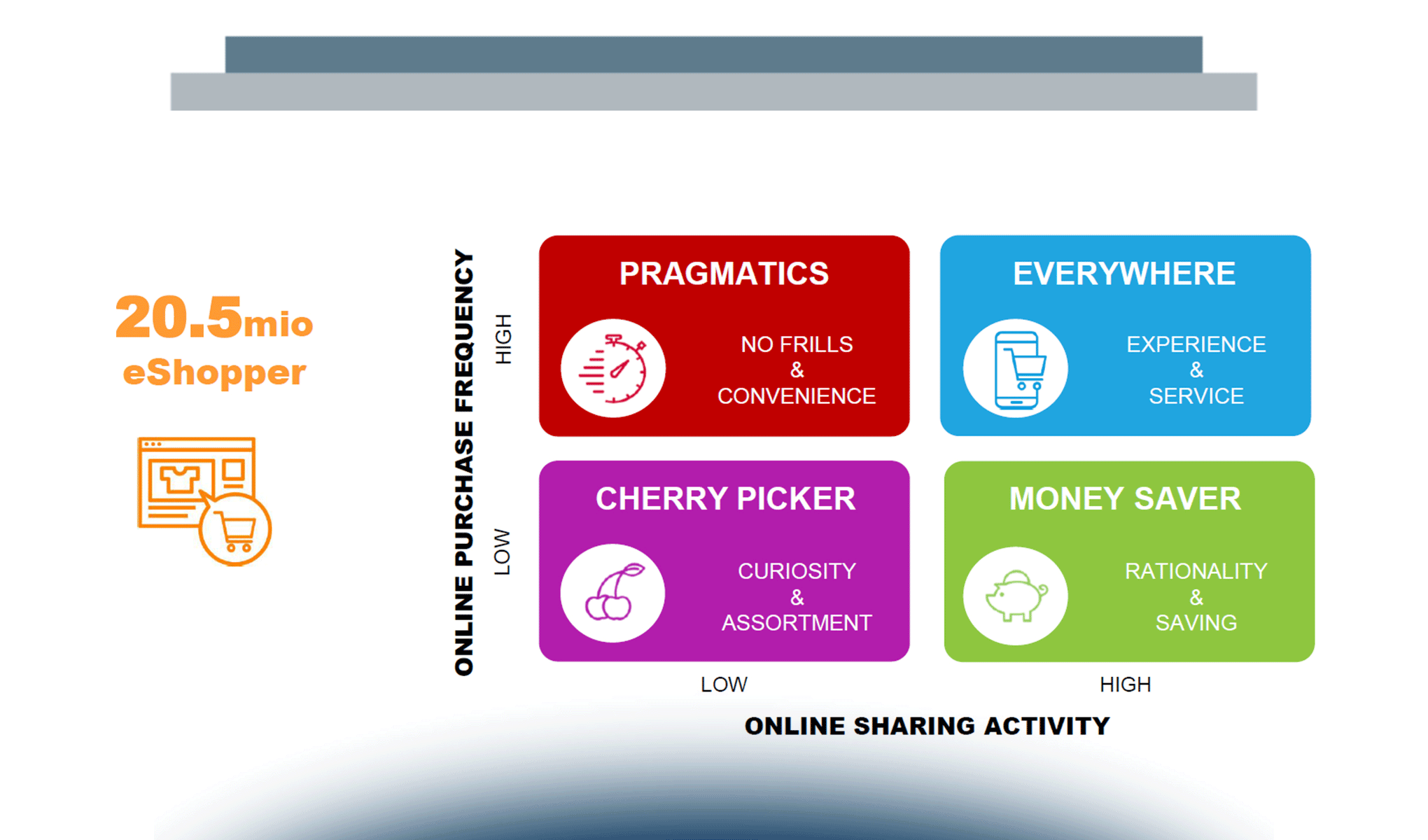 20.5mio
eShopper

ONLINE PURCHASE FREQUENCY

HIGH

LOW

PRAGMATICS

NO FRILLS
&
CONVENIENCE

EVERYWHERE

EXPERIENCE
&
SERVICE

CHERRY PICKER

CURIOSITY
&
ASSORTMENT

MONEY SAVER

RATIONALITY
&
SAVING

LOW

HIGH

ONLINE SHARING ACTIVITY